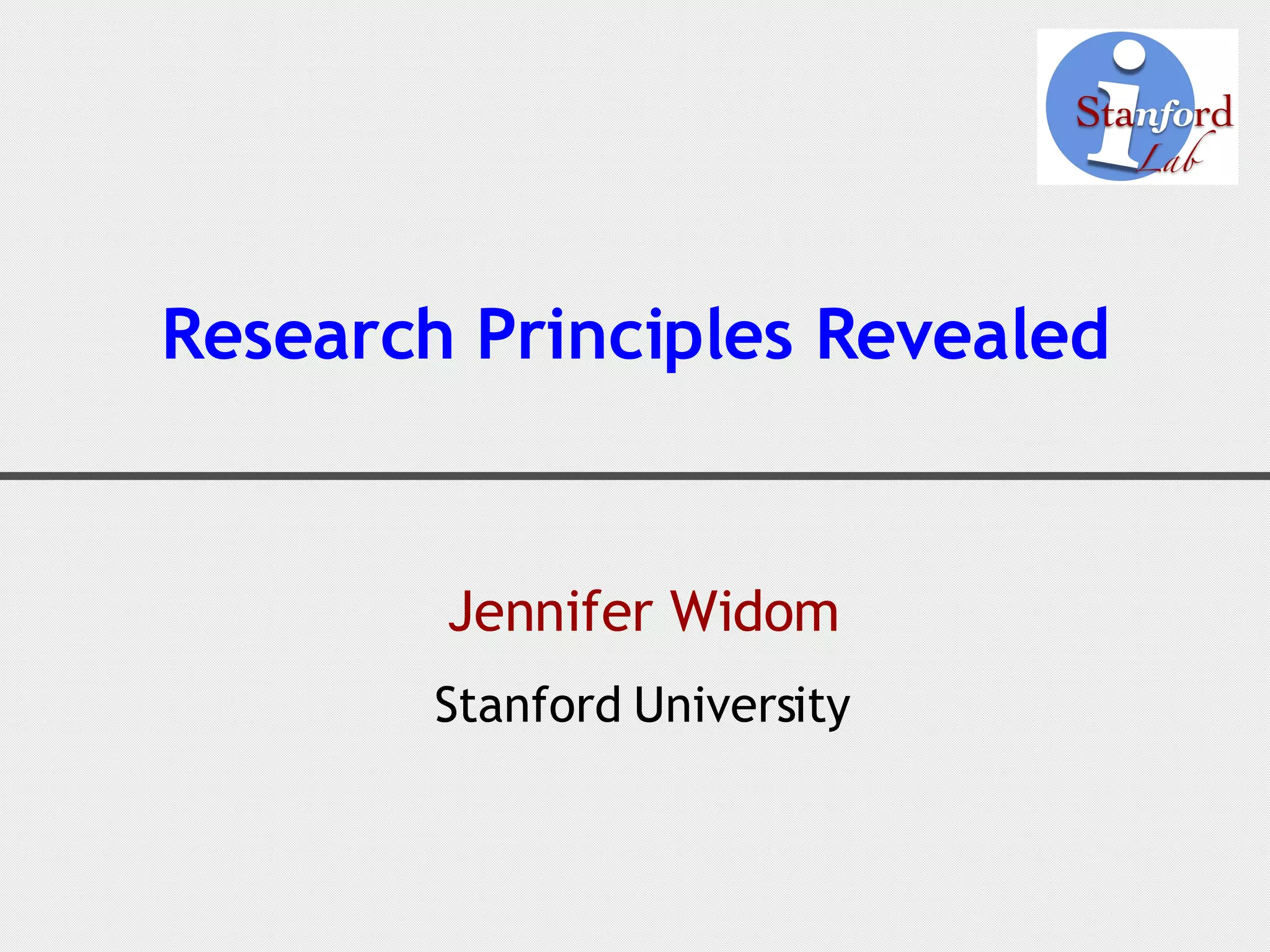 i Stanford Lab

Research Principles Revealed

Jennifer Widom

Stanford University